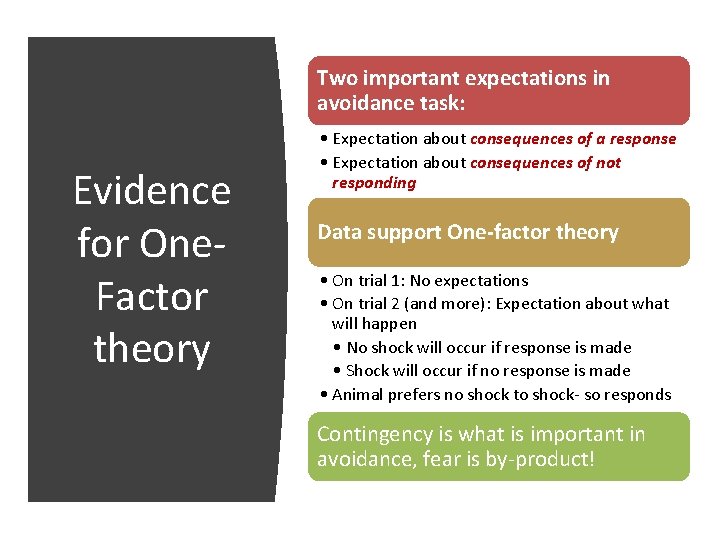 Evidence for One-Factor theory

Two important expectations in avoidance task:

• Expectation about consequences of a response
• Expectation about consequences of not responding

Data support One-factor theory

• On trial 1: No expectations
• On trial 2 (and more): Expectation about what will happen
  • No shock will occur if response is made
  • Shock will occur if no response is made
• Animal prefers no shock to shock- so responds

Contingency is what is important in avoidance, fear is by-product!